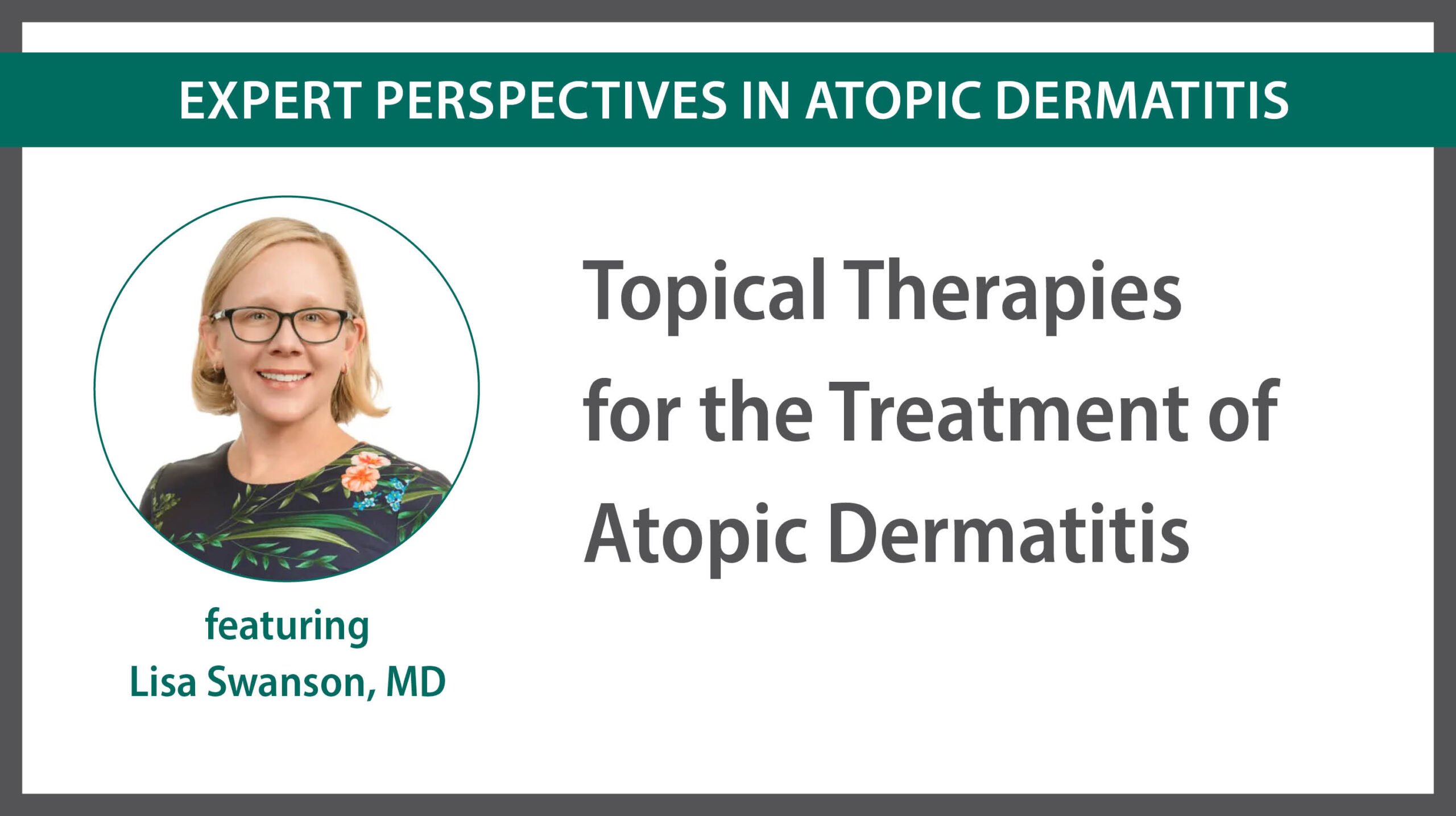 EXPERT PERSPECTIVES IN ATOPIC DERMATITIS

featuring
Lisa Swanson, MD

Topical Therapies for the Treatment of Atopic Dermatitis